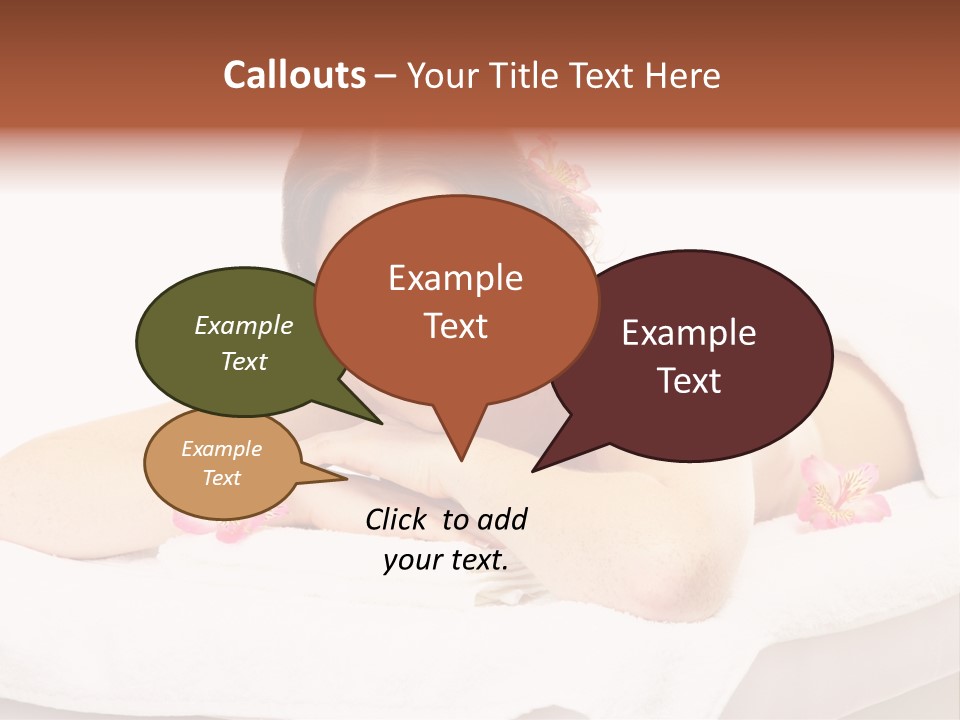 Callouts – Your Title Text Here

Example Text

Example Text

Example Text

Example Text

Click to add your text.